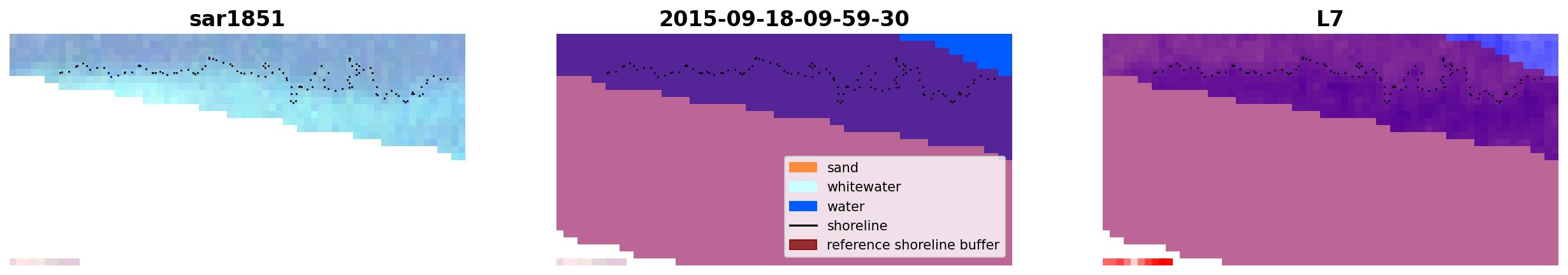 sar1851

2015-09-18-09-59-30

sand
whitewater
water
shoreline
reference shoreline buffer

L7